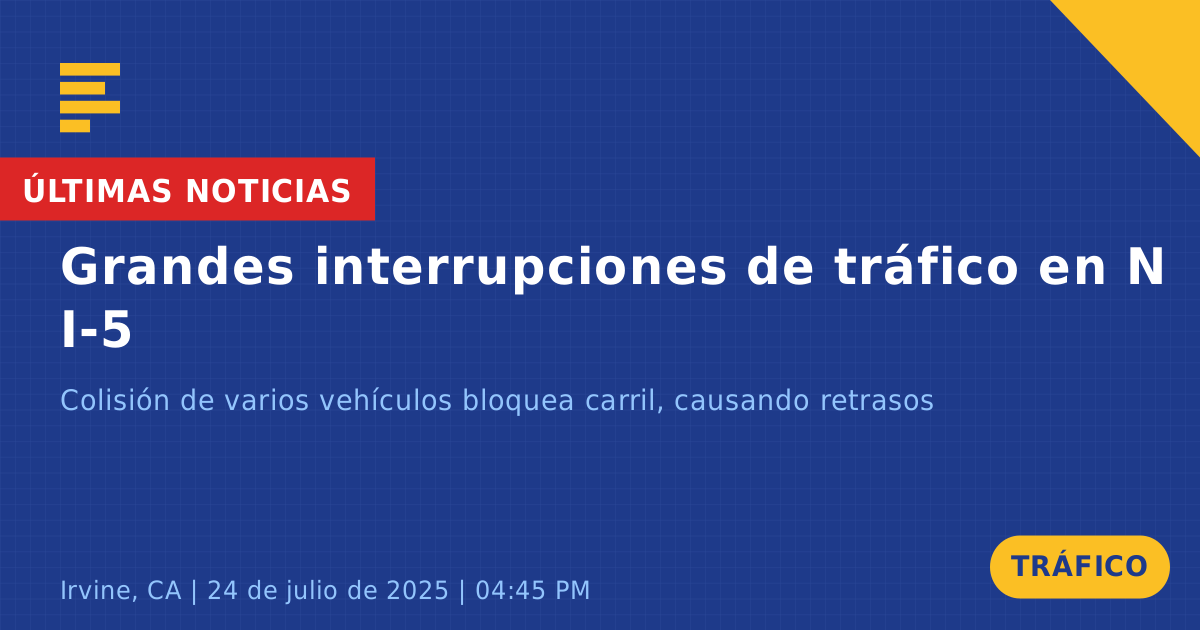 ÚLTIMAS NOTICIAS

Grandes interrupciones de tráfico en N I-5

Colisión de varios vehículos bloquea carril, causando retrasos

Irvine, CA | 24 de julio de 2025 | 04:45 PM

TRÁFICO